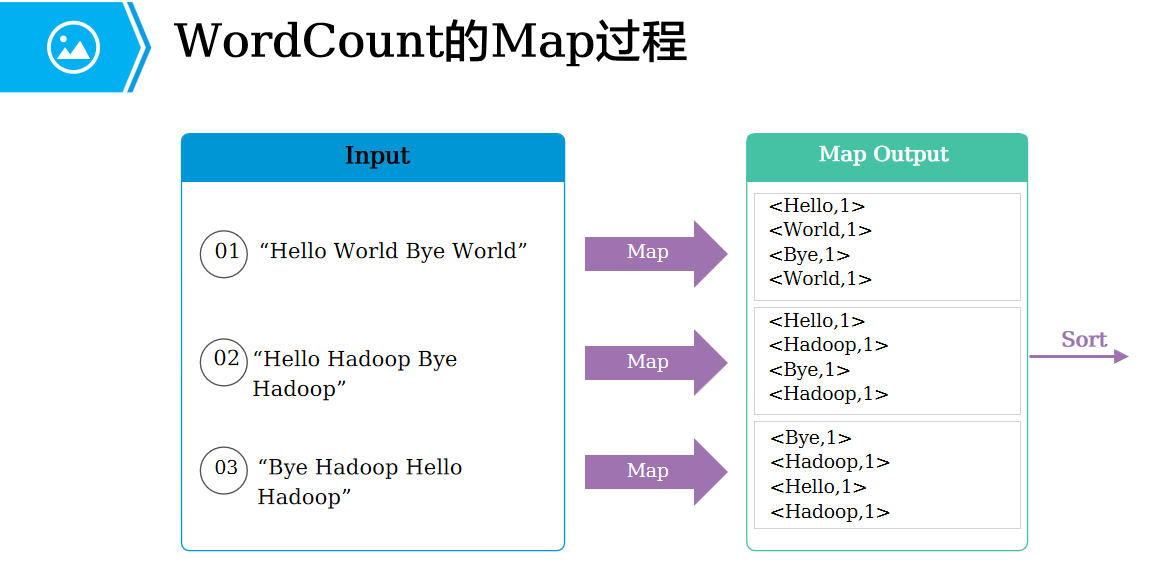 WordCount的Map过程

Input

01 “Hello World Bye World”

02 “Hello Hadoop Bye Hadoop”

03 “Bye Hadoop Hello Hadoop”

Map

Map

Map

Map Output

<Hello,1>
<World,1>
<Bye,1>
<World,1>

<Hello,1>
<Hadoop,1>
<Bye,1>
<Hadoop,1>

<Bye,1>
<Hadoop,1>
<Hello,1>
<Hadoop,1>

Sort